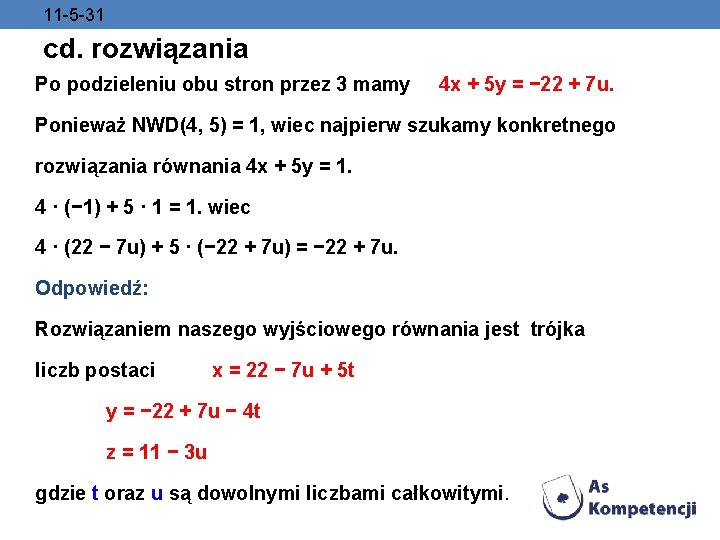 11-5-31

cd. rozwiązania

Po podzieleniu obu stron przez 3 mamy $4x + 5y = -22 + 7u$.

Ponieważ NWD(4, 5) = 1, wiec najpierw szukamy konkretnego rozwiązania równania $4x + 5y = 1$.

$4 \cdot (-1) + 5 \cdot 1 = 1$. wiec

$4 \cdot (22 - 7u) + 5 \cdot (-22 + 7u) = -22 + 7u$.

Odpowiedź:

Rozwiązaniem naszego wyjściowego równania jest trójka liczb postaci $x = 22 - 7u + 5t$

$y = -22 + 7u - 4t$

$z = 11 - 3u$

gdzie t oraz u są dowolnymi liczbami całkowitymi.

As Kompetencji